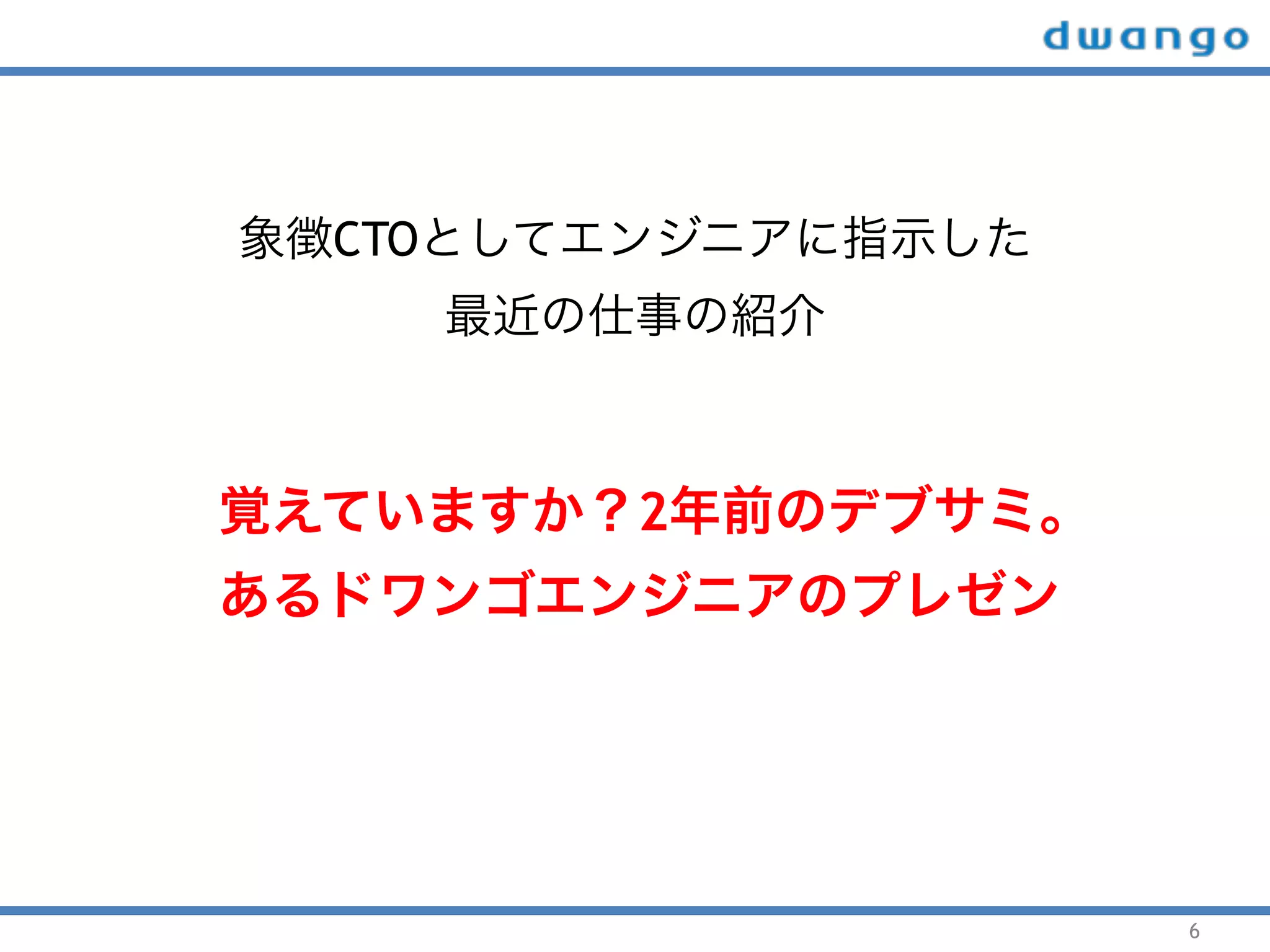 dwango

象徴CTOとしてエンジニアに指示した
最近の仕事の紹介

覚えていますか？2年前のデブサミ。
あるドワンゴエンジニアのプレゼン

6